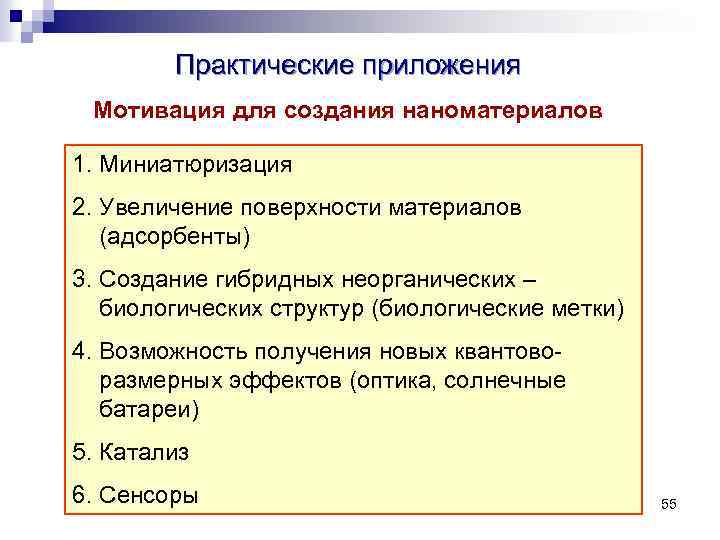 Практические приложения

Мотивация для создания наноматериалов

1. Миниатюризация

2. Увеличение поверхности материалов (адсорбенты)

3. Создание гибридных неорганических – биологических структур (биологические метки)

4. Возможность получения новых квантово-размерных эффектов (оптика, солнечные батареи)

5. Катализ

6. Сенсоры

55